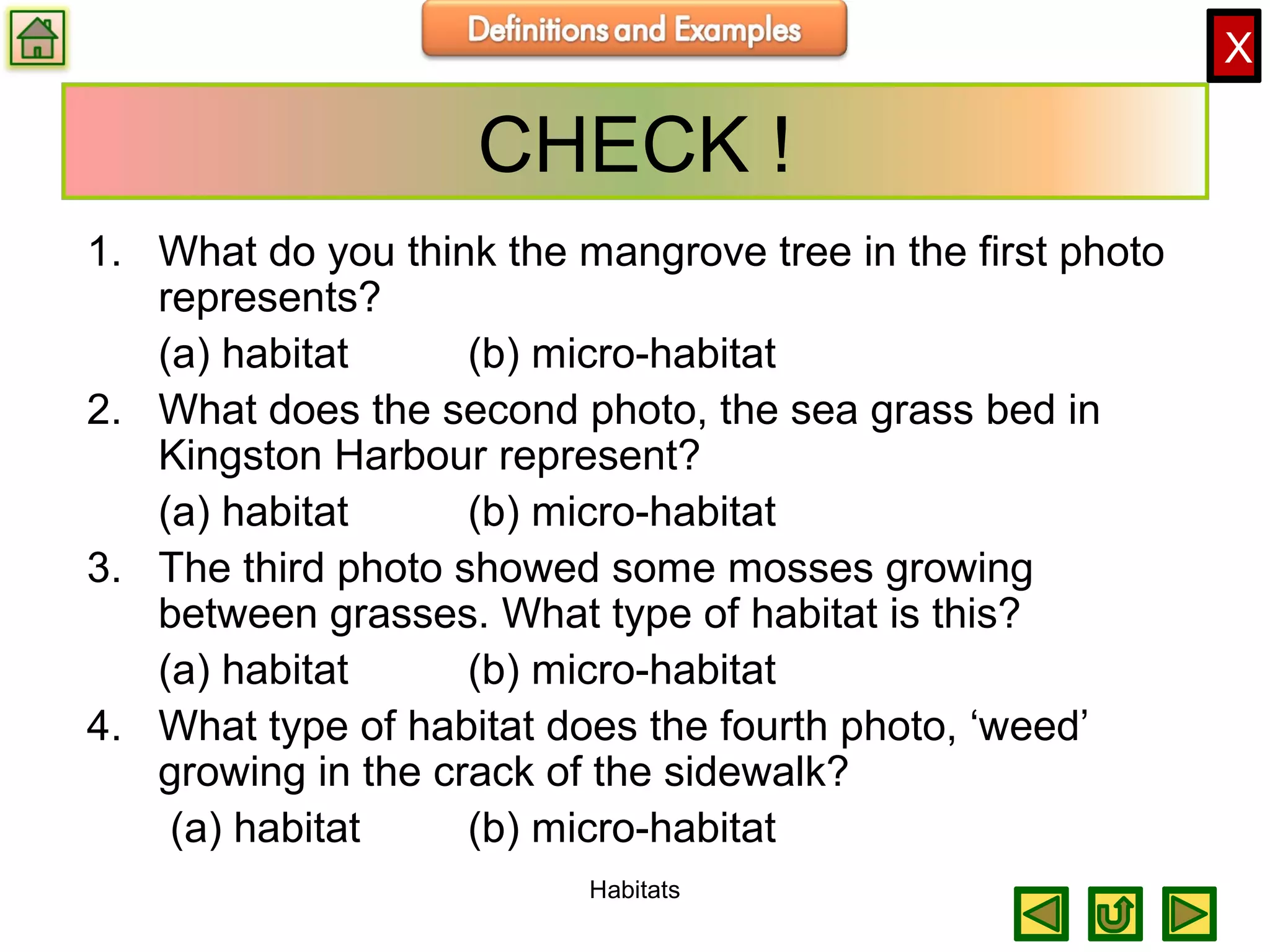 Definitions and Examples

X

CHECK !

1. What do you think the mangrove tree in the first photo represents?

(a) habitat (b) micro-habitat

2. What does the second photo, the sea grass bed in Kingston Harbour represent?

(a) habitat (b) micro-habitat

3. The third photo showed some mosses growing between grasses. What type of habitat is this?

(a) habitat (b) micro-habitat

4. What type of habitat does the fourth photo, ‘weed’ growing in the crack of the sidewalk?

(a) habitat (b) micro-habitat

Habitats